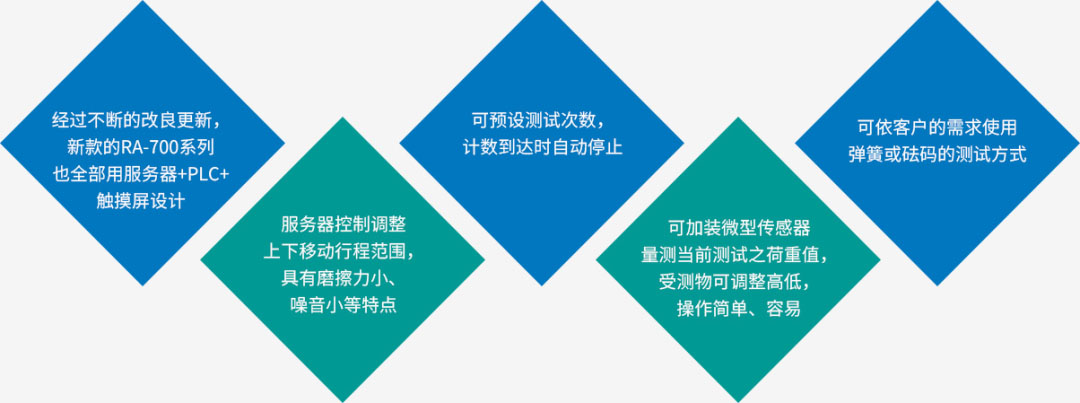 经过不断的改良更新，新款的RA-700系列也全部用服务器+PLC+触摸屏设计

服务器控制调整上下移动行程范围，具有磨擦力小、噪音小等特点

可预设测试次数，计数到达时自动停止

可加装微型传感器量测当前测试之荷重值，受测物可调整高低，操作简单、容易

可依客户的需求使用弹簧或砝码的测试方式